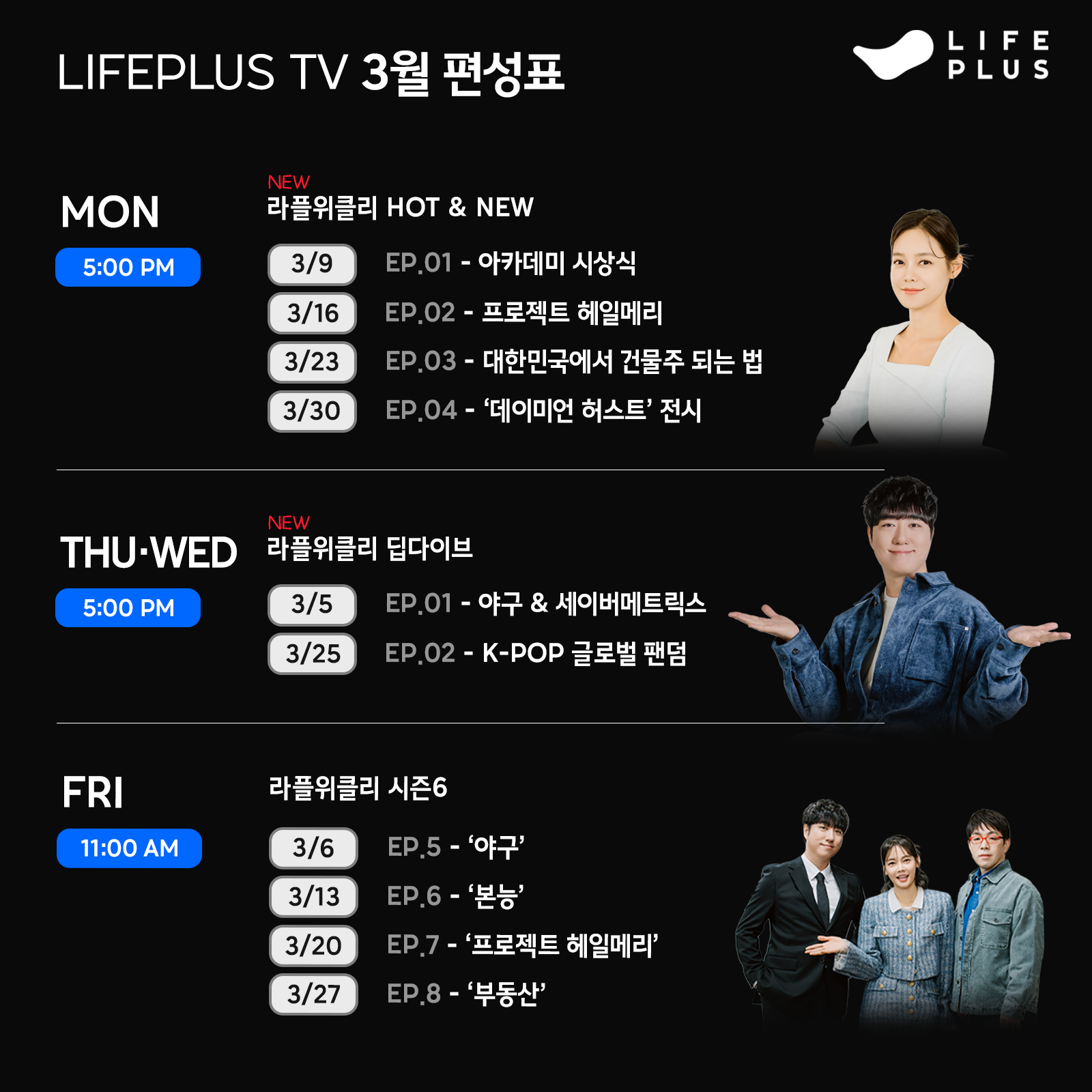 LIFEPLUS TV 3월 편성표

LIFE
PLUS

MON

5:00 PM

NEW
라플위클리 HOT & NEW

3/9 EP.01 - 아카데미 시상식
3/16 EP.02 - 프로젝트 헤일메리
3/23 EP.03 - 대한민국에서 건물주 되는 법
3/30 EP.04 - '데이미언 허스트' 전시

THU·WED

5:00 PM

NEW
라플위클리 딥다이브

3/5 EP.01 - 야구 & 세이버메트릭스
3/25 EP.02 - K-POP 글로벌 팬덤

FRI

11:00 AM

라플위클리 시즌6

3/6 EP.5 - '야구'
3/13 EP.6 - '본능'
3/20 EP.7 - '프로젝트 헤일메리'
3/27 EP.8 - '부동산'